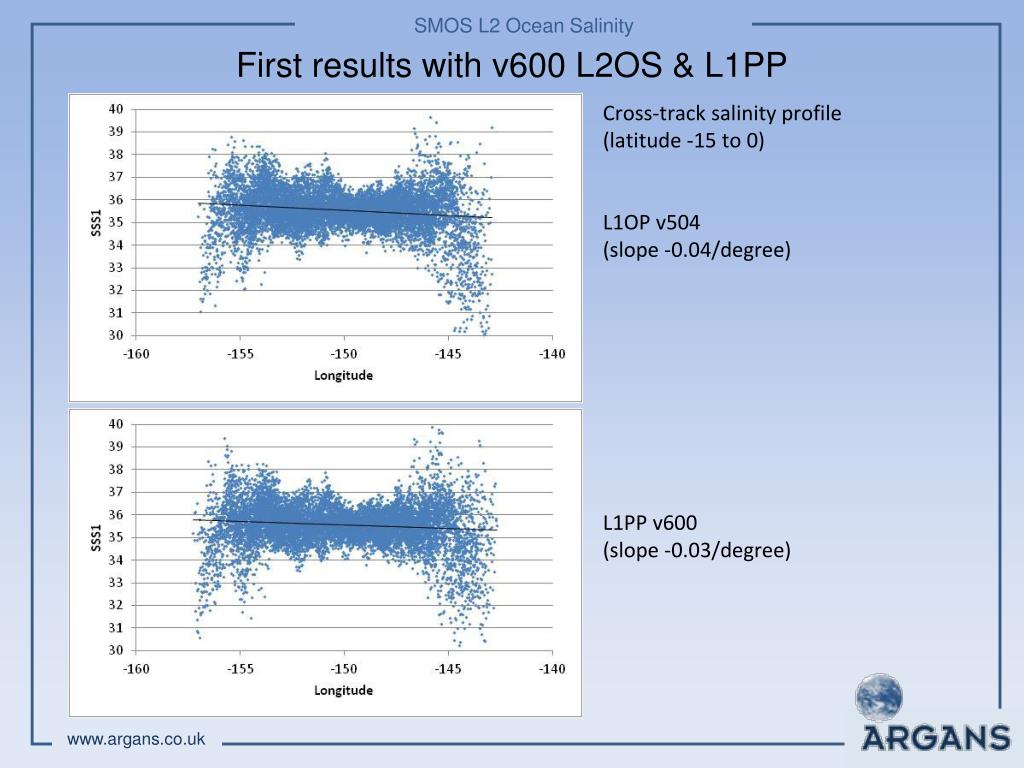 SMOS L2 Ocean Salinity

First results with v600 L2OS & L1PP

40
39
38
37
36
35
34
33
32
31
30
SSS1
-160 -155 -150 -145 -140
Longitude

Cross-track salinity profile
(latitude -15 to 0)

L1OP v504
(slope -0.04/degree)

40
39
38
37
36
35
34
33
32
31
30
SSS1
-160 -155 -150 -145 -140
Longitude

L1PP v600
(slope -0.03/degree)

www.argans.co.uk

ARGANS